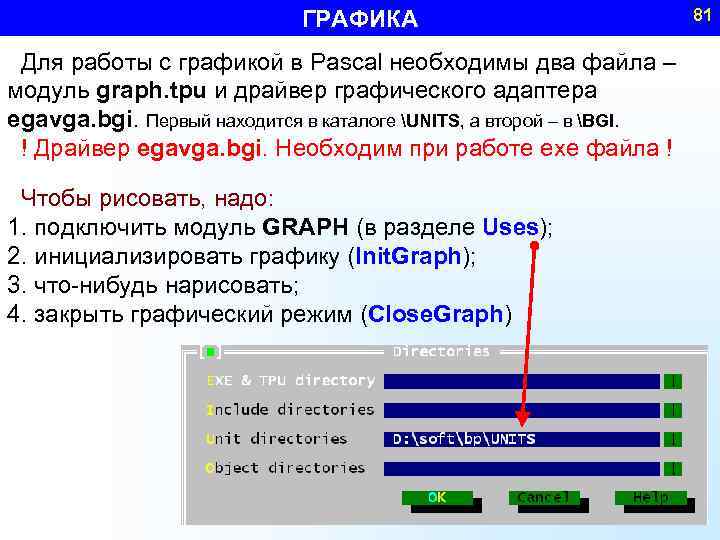 ГРАФИКА

81

Для работы с графикой в Pascal необходимы два файла – модуль graph.tpu и драйвер графического адаптера egavga.bgi. Первый находится в каталоге \UNITS, а второй – в \BGI.

! Драйвер egavga.bgi. Необходим при работе exe файла !

Чтобы рисовать, надо:
1. подключить модуль GRAPH (в разделе Uses);
2. инициализировать графику (InitGraph);
3. что-нибудь нарисовать;
4. закрыть графический режим (CloseGraph)

[■] Directories

EXE & TPU directory

Include directories

Unit directories D:\soft\bp\UNITS

Object directories

OK Cancel Help